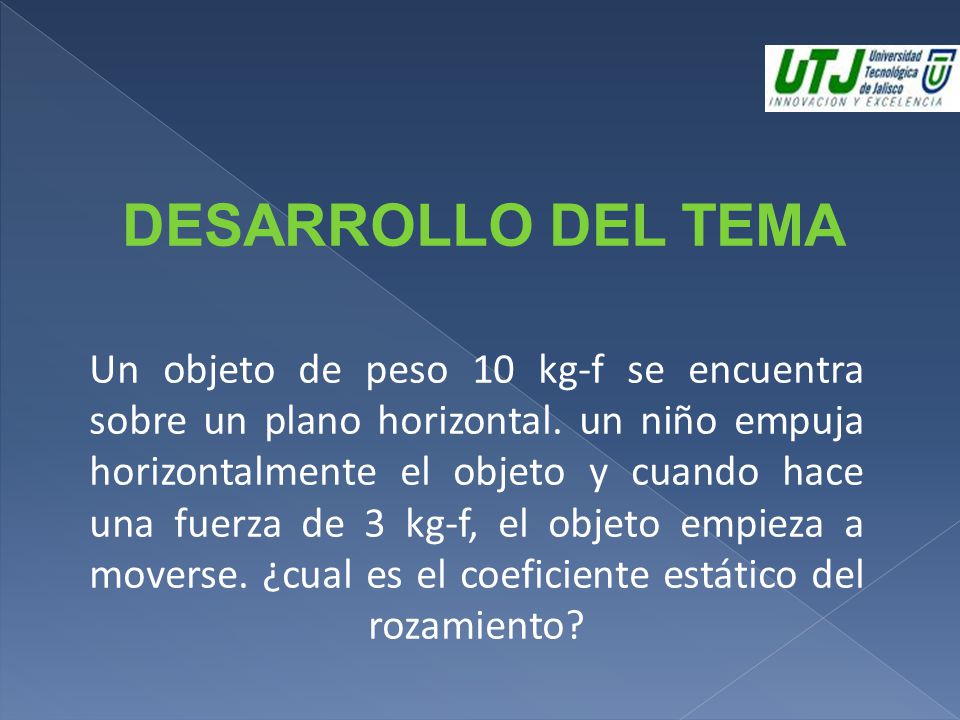 UTJ Universidad Tecnológica de Jalisco
INNOVACION Y EXCELENCIA

DESARROLLO DEL TEMA

Un objeto de peso 10 kg-f se encuentra sobre un plano horizontal. un niño empuja horizontalmente el objeto y cuando hace una fuerza de 3 kg-f, el objeto empieza a moverse. ¿cual es el coeficiente estático del rozamiento?